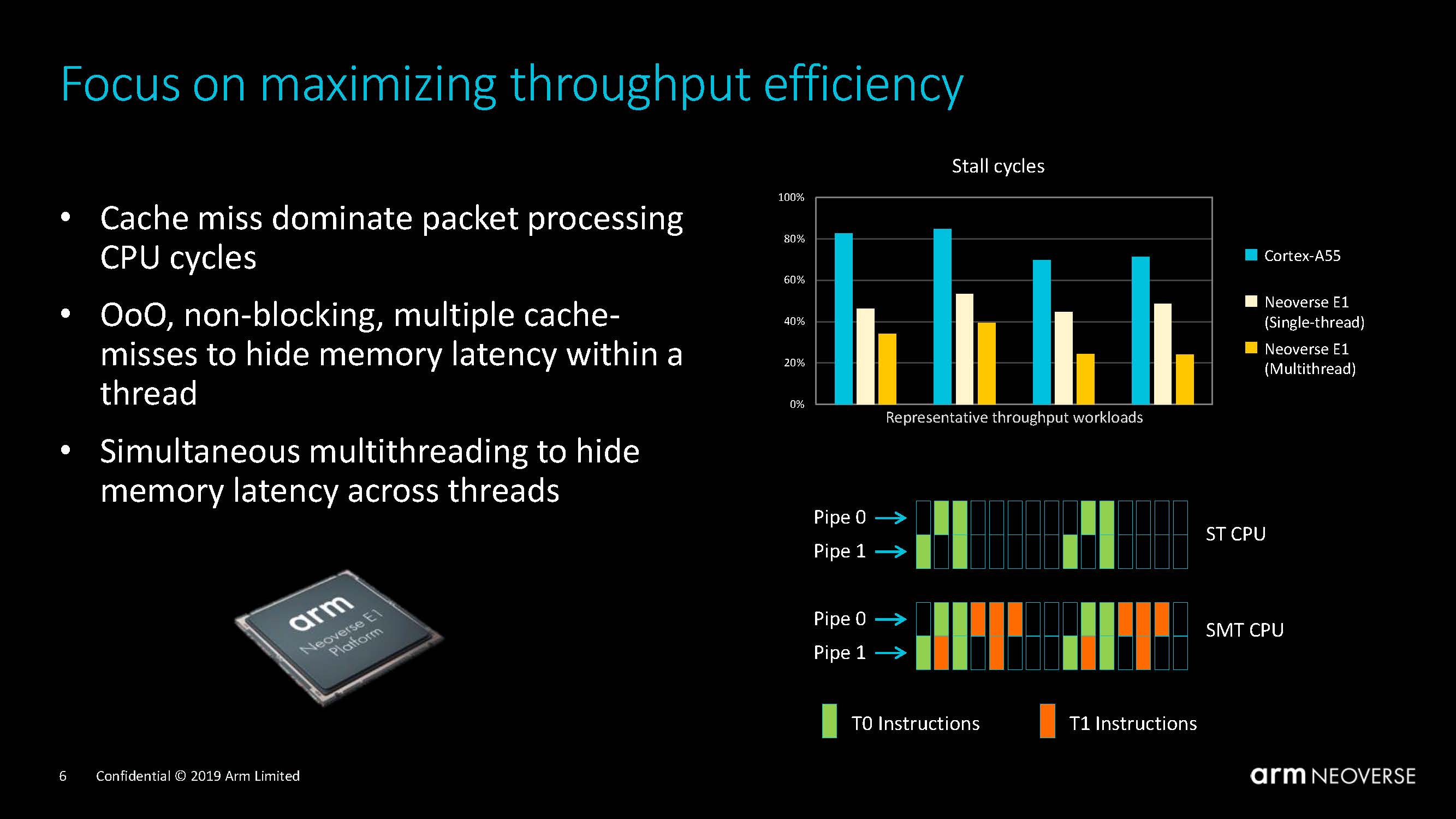 Focus on maximizing throughput efficiency

• Cache miss dominate packet processing CPU cycles

• OoO, non-blocking, multiple cache-misses to hide memory latency within a thread

• Simultaneous multithreading to hide memory latency across threads

arm
Neoverse E1
Platform

Stall cycles

100%
80%
60%
40%
20%
0%

Representative throughput workloads

Cortex-A55
Neoverse E1 (Single-thread)
Neoverse E1 (Multithread)

Pipe 0
Pipe 1
ST CPU

Pipe 0
Pipe 1
SMT CPU

T0 Instructions
T1 Instructions

6 Confidential © 2019 Arm Limited

arm NEOVERSE